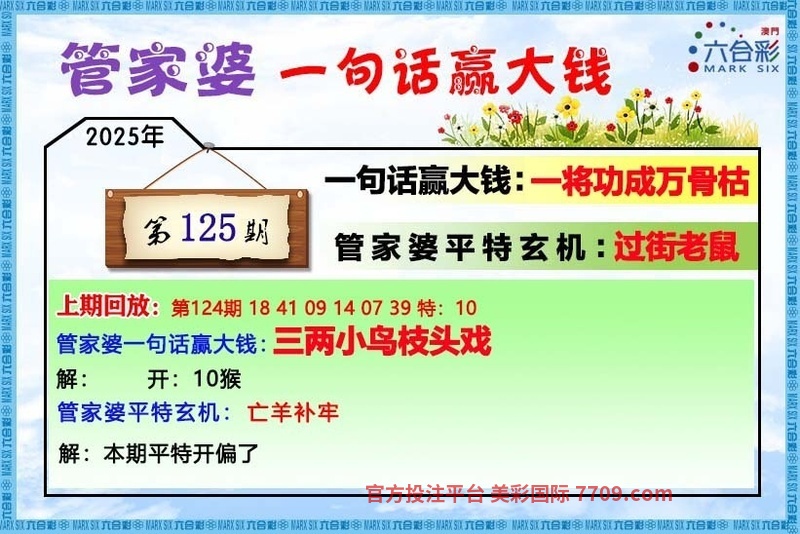 管家婆 一句话赢大钱

澳門
六合彩
MARK SIX

2025年

第125期

一句话赢大钱：一将功成万骨枯

管家婆平特玄机：过街老鼠

上期回放：第124期 18 41 09 14 07 39 特：10

管家婆一句话赢大钱：三两小鸟枝头戏

解： 开：10猴

管家婆平特玄机：亡羊补牢

解：本期平特开偏了

官方投注平台 美彩国际 7709.com